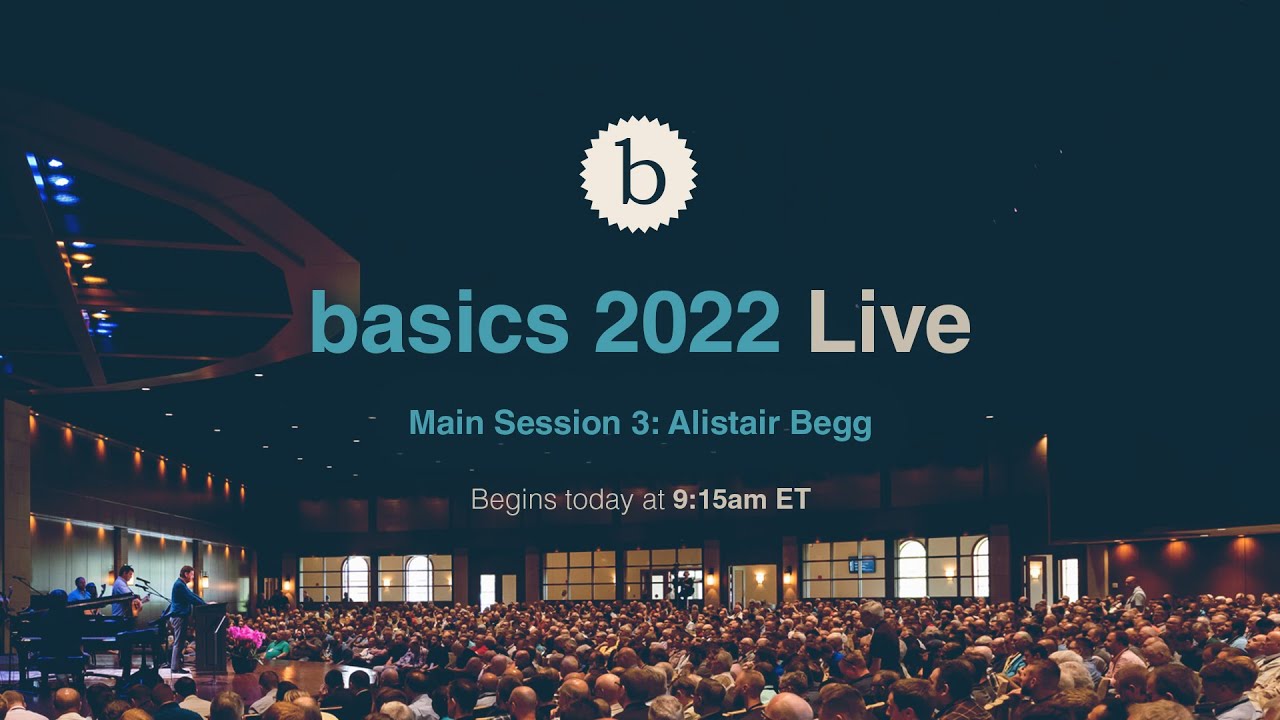 b

basics 2022 Live

Main Session 3: Alistair Begg

Begins today at 9:15am ET